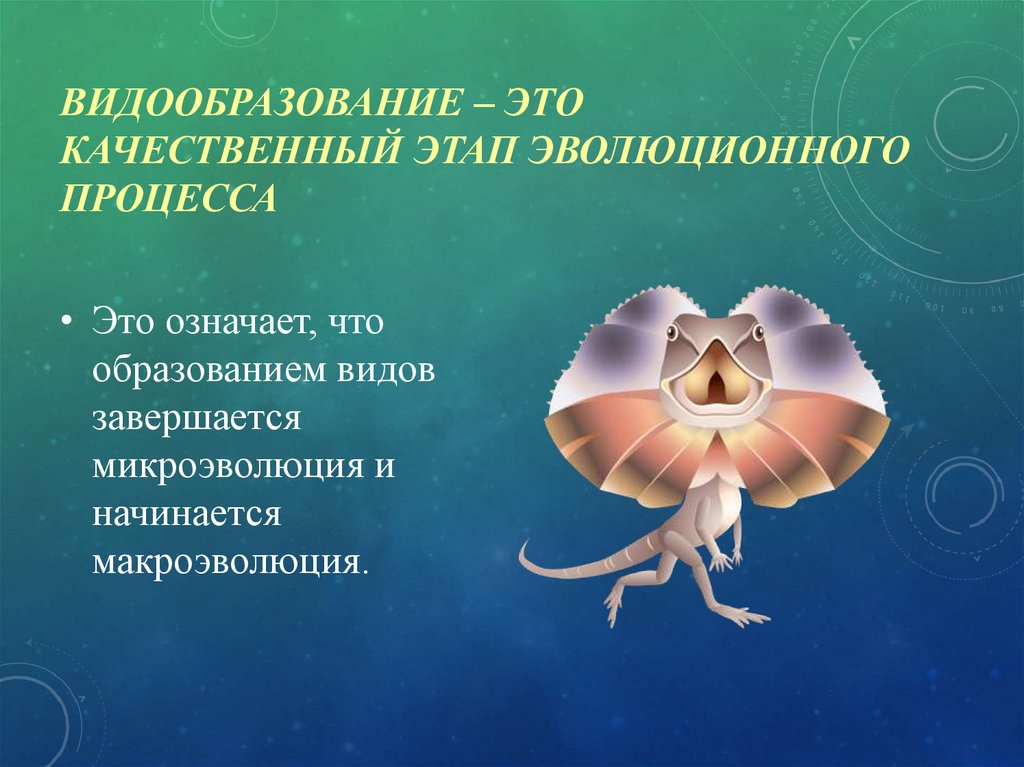 ВИДООБРАЗОВАНИЕ – ЭТО КАЧЕСТВЕННЫЙ ЭТАП ЭВОЛЮЦИОННОГО ПРОЦЕССА

• Это означает, что образованием видов завершается микроэволюция и начинается макроэволюция.